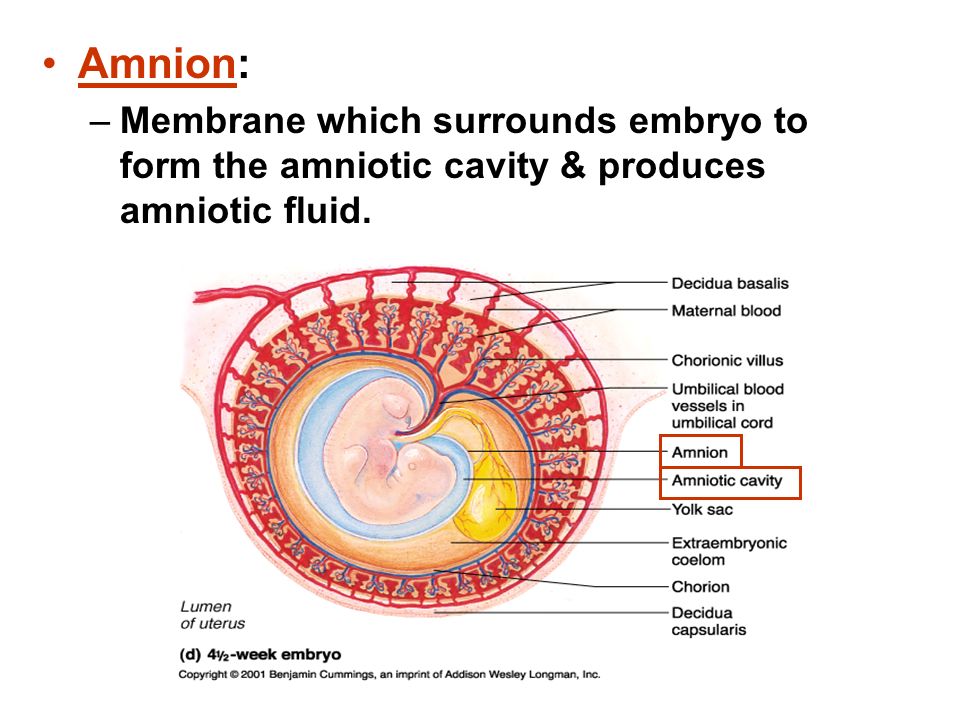 • Amnion:
– Membrane which surrounds embryo to form the amniotic cavity & produces amniotic fluid.

Decidua basalis
Maternal blood
Chorionic villus
Umbilical blood vessels in umbilical cord
Amnion
Amniotic cavity
Yolk sac
Extraembryonic coelom
Chorion
Decidua capsularis
Lumen of uterus

(d) 4½-week embryo
Copyright © 2001 Benjamin Cummings, an imprint of Addison Wesley Longman, Inc.